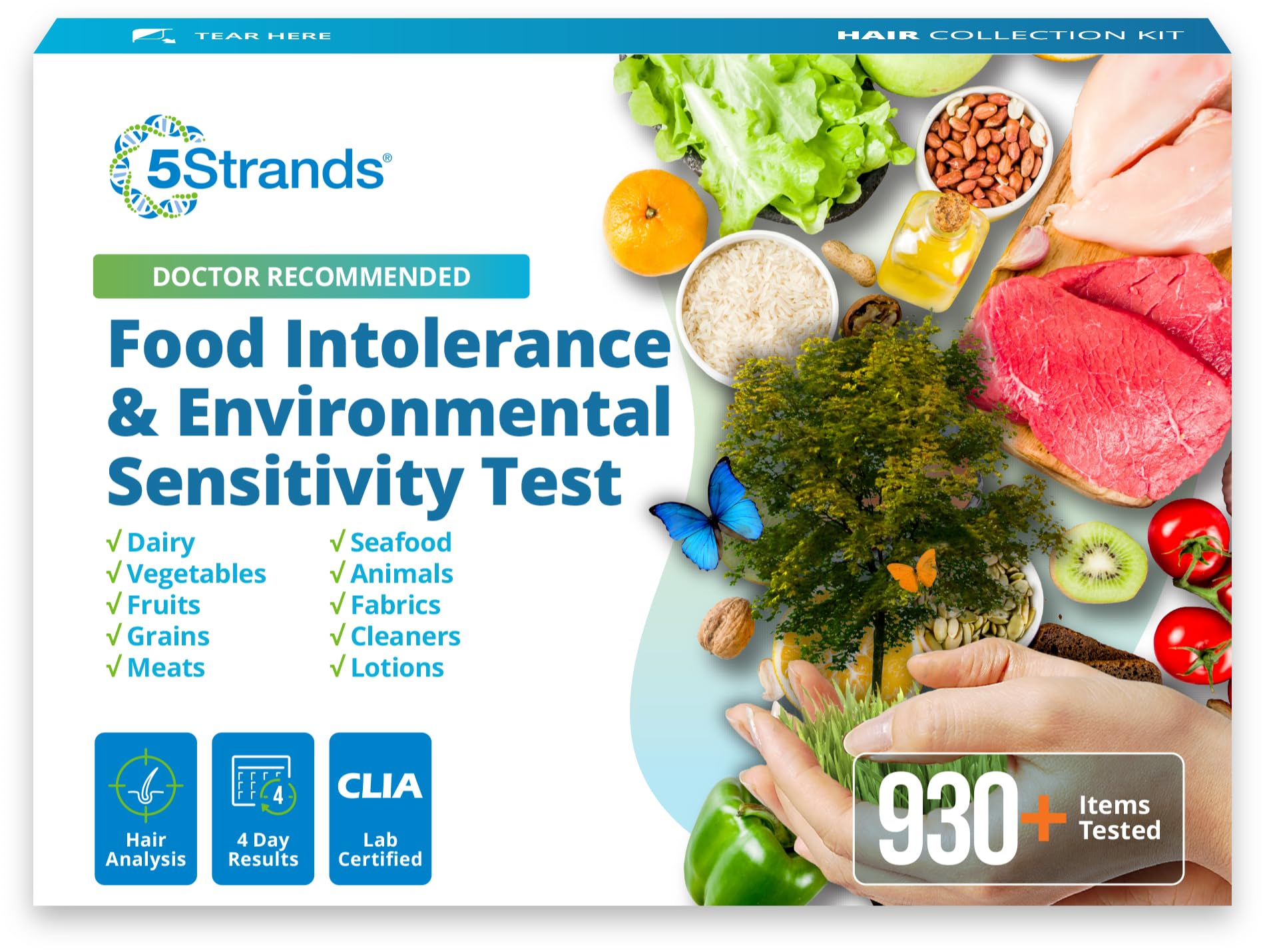 TEAR HERE

HAIR COLLECTION KIT

5Strands®

DOCTOR RECOMMENDED

Food Intolerance & Environmental Sensitivity Test

√ Dairy
√ Vegetables
√ Fruits
√ Grains
√ Meats

√ Seafood
√ Animals
√ Fabrics
√ Cleaners
√ Lotions

Hair Analysis

4

4 Day Results

CLIA

Lab Certified

930+ Items Tested